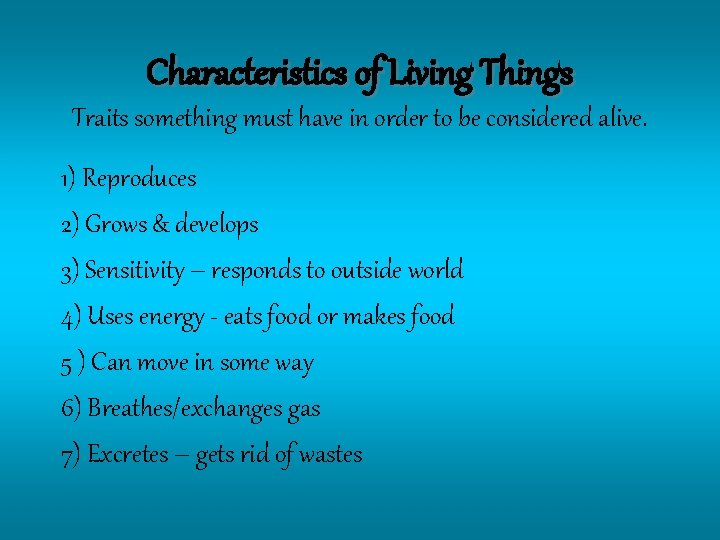 Characteristics of Living Things
Traits something must have in order to be considered alive.

1) Reproduces

2) Grows & develops

3) Sensitivity – responds to outside world

4) Uses energy - eats food or makes food

5 ) Can move in some way

6) Breathes/exchanges gas

7) Excretes – gets rid of wastes